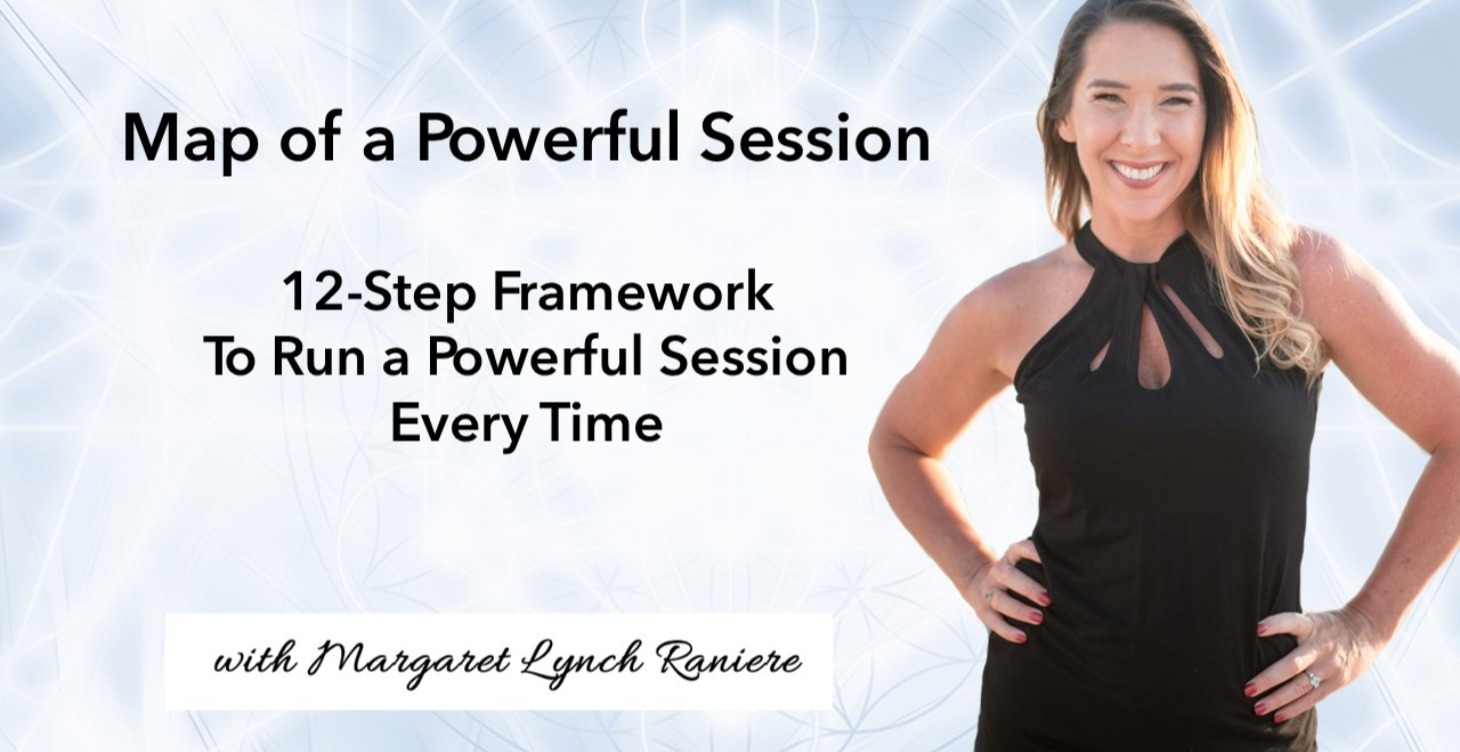 Map of a Powerful Session

12-Step Framework
To Run a Powerful Session
Every Time

with Margaret Lynch Raniere